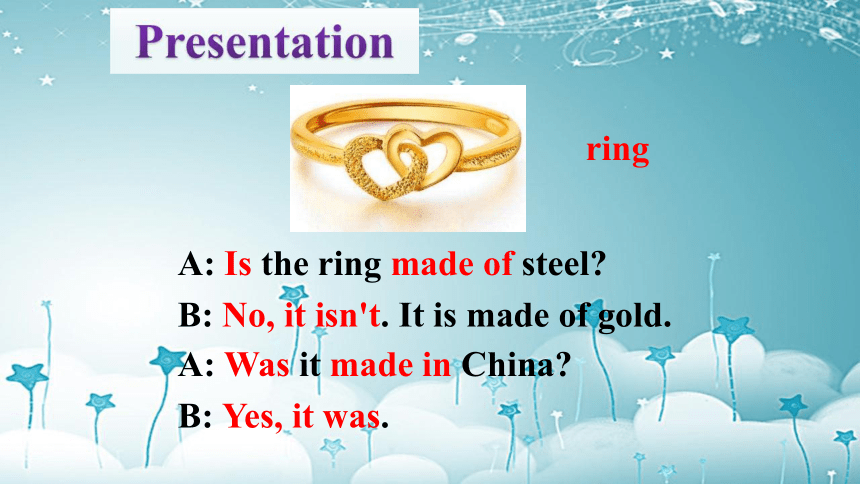 Presentation

ring

A: Is the ring made of steel?
B: No, it isn't. It is made of gold.
A: Was it made in China?
B: Yes, it was.